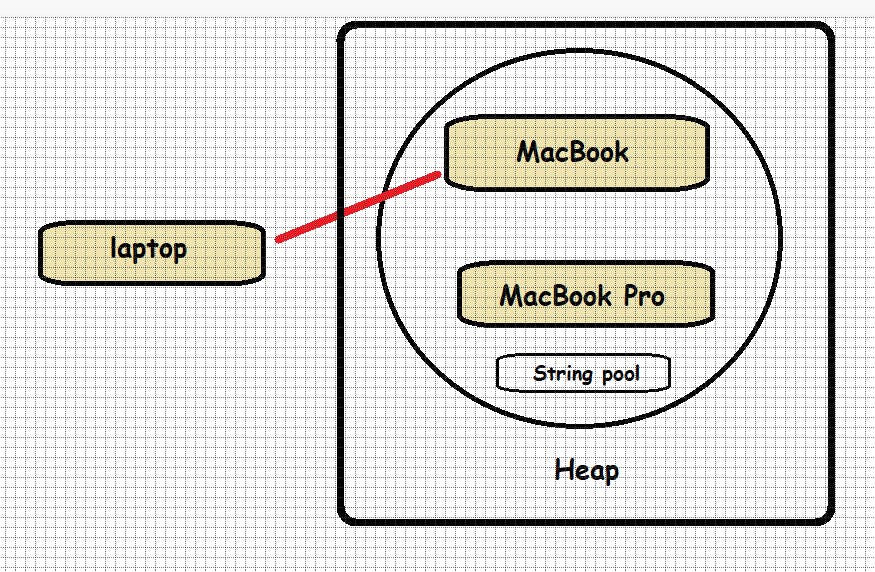 laptop

MacBook

MacBook Pro

String pool

Heap